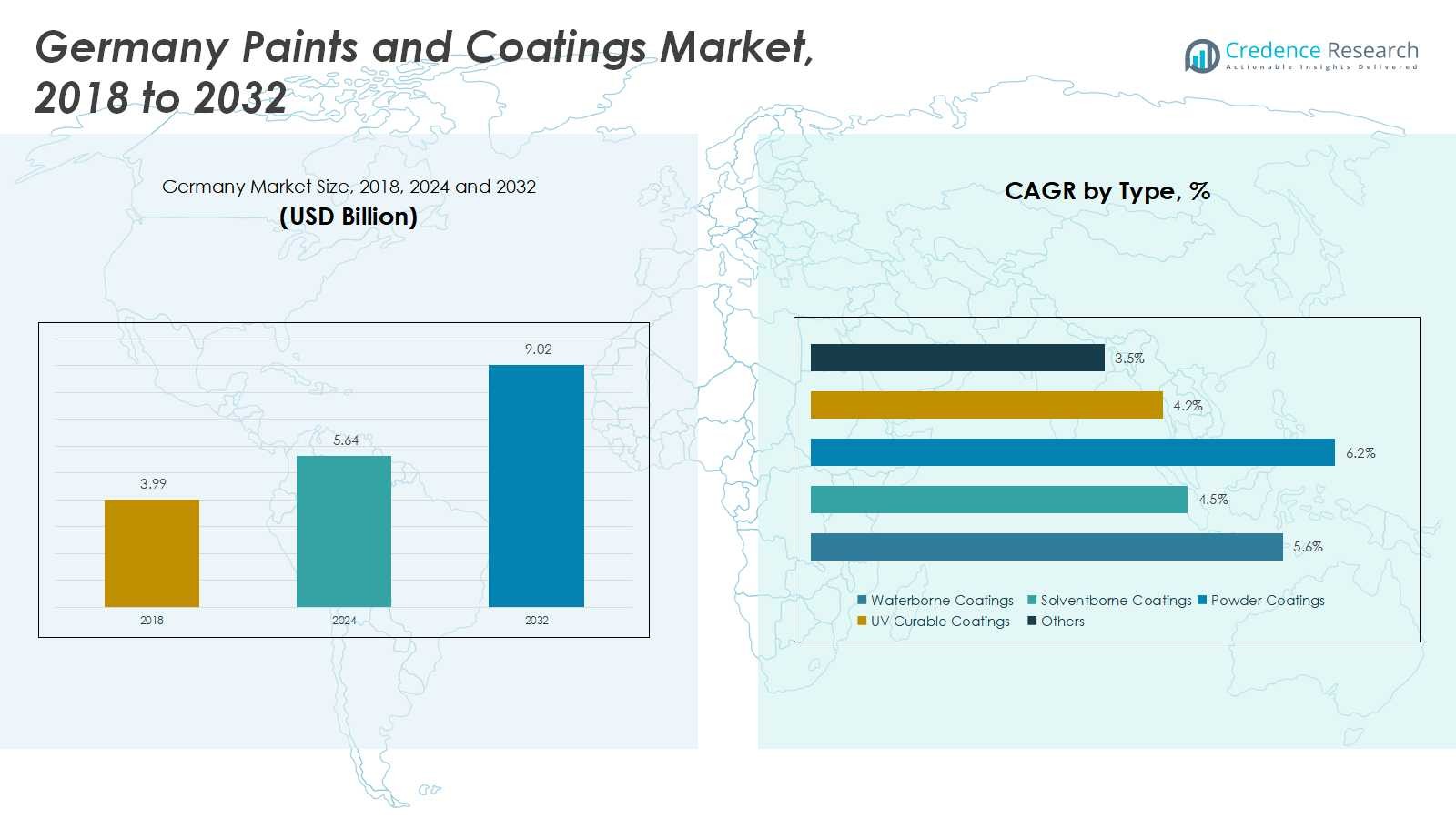 Germany Paints and Coatings Market, 2018 to 2032

Credence Research
Actionable Insights Delivered

Germany Market Size, 2018, 2024 and 2032
(USD Billion)

3.99
5.64
9.02
2018
2024
2032

CAGR by Type, %

3.5%
4.2%
6.2%
4.5%
5.6%

Waterborne Coatings
Solventborne Coatings
Powder Coatings
UV Curable Coatings
Others